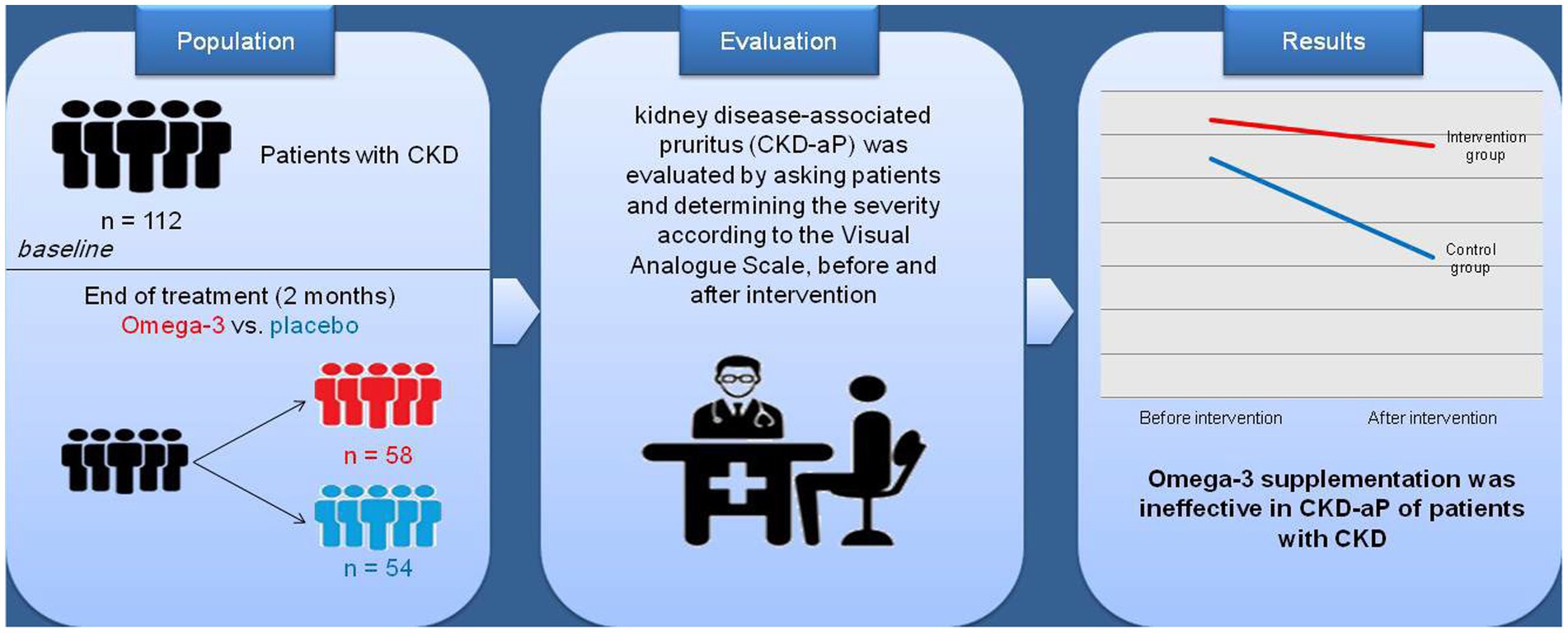 Population

Patients with CKD

n = 112
baseline

End of treatment (2 months)
Omega-3 vs. placebo

n = 58

n = 54

Evaluation

kidney disease-associated pruritus (CKD-aP) was evaluated by asking patients and determining the severity according to the Visual Analogue Scale, before and after intervention

Results

Intervention group

Control group

Before intervention

After intervention

Omega-3 supplementation was ineffective in CKD-aP of patients with CKD